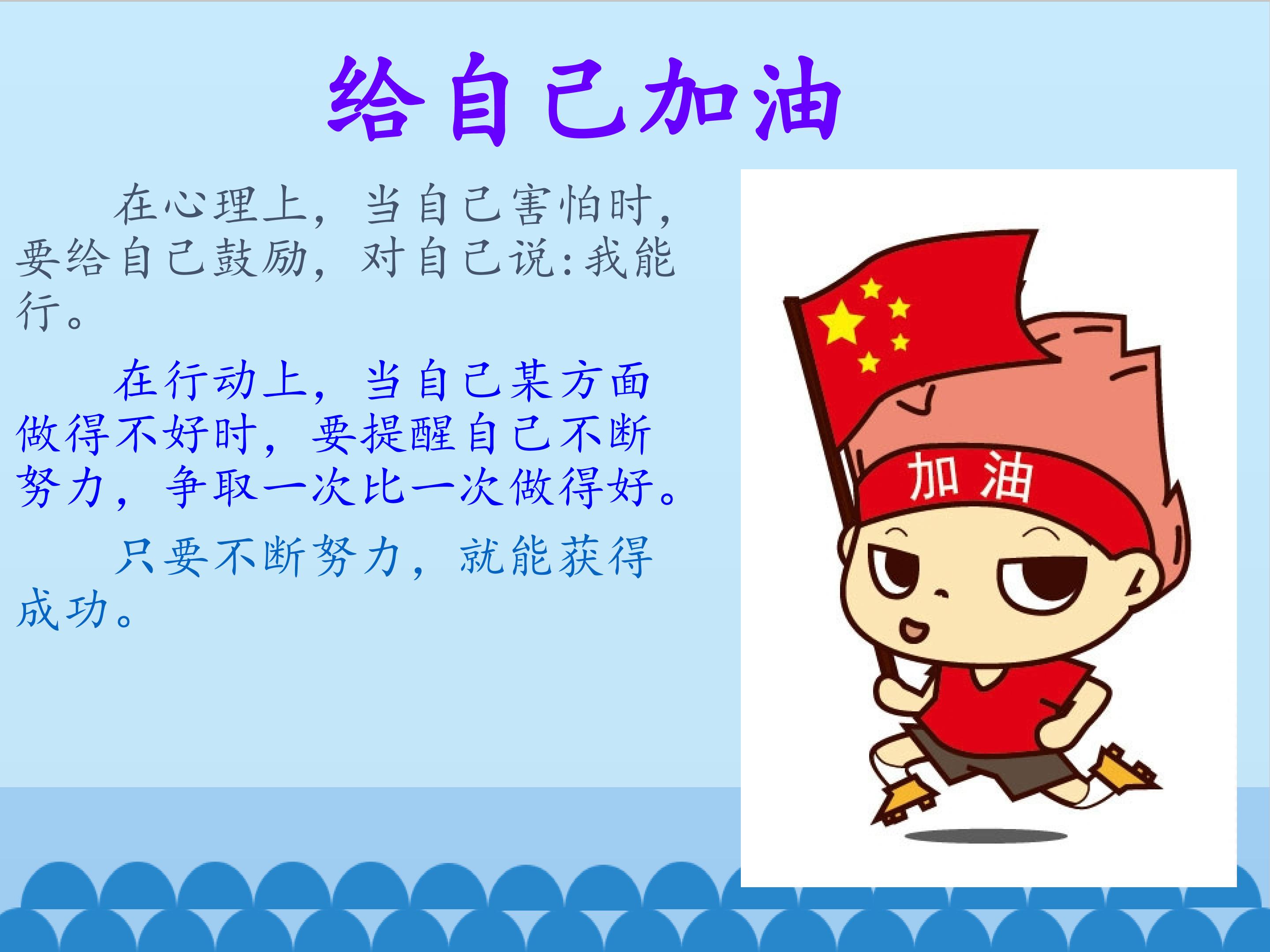 给自己加油

在心理上，当自己害怕时，要给自己鼓励，对自己说:我能行。

在行动上，当自己某方面做得不好时，要提醒自己不断努力，争取一次比一次做得好。

只要不断努力，就能获得成功。

加油